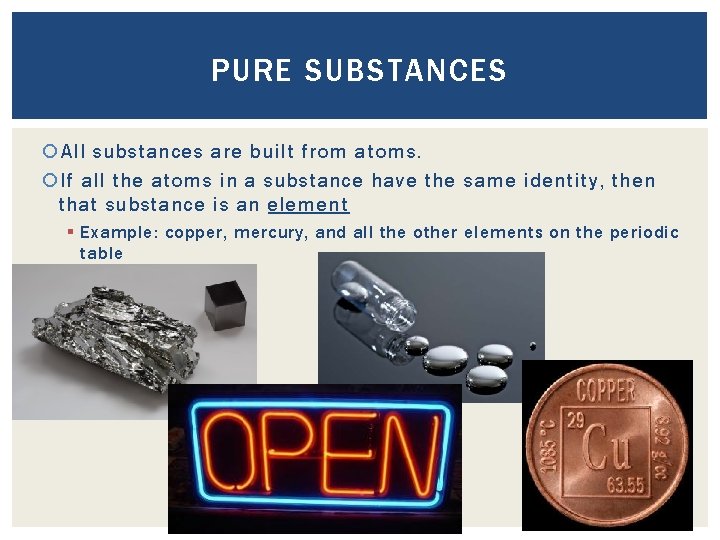 PURE SUBSTANCES

All substances are built from atoms.

If all the atoms in a substance have the same identity, then that substance is an element

Example: copper, mercury, and all the other elements on the periodic table

OPEN

COPPER
29
Cu
63.55
1085 °C
8.92 g/cc